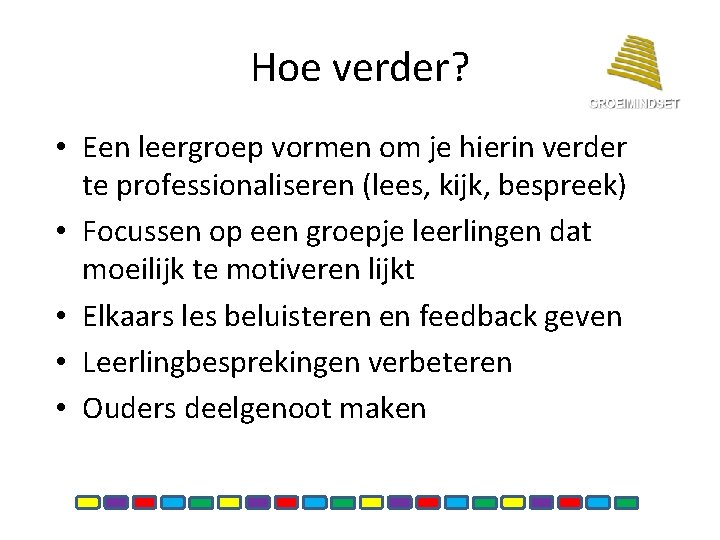 Hoe verder?

GROEIMINDSET

• Een leergroep vormen om je hierin verder te professionaliseren (lees, kijk, bespreek)
• Focussen op een groepje leerlingen dat moeilijk te motiveren lijkt
• Elkaars les beluisteren en feedback geven
• Leerlingbesprekingen verbeteren
• Ouders deelgenoot maken